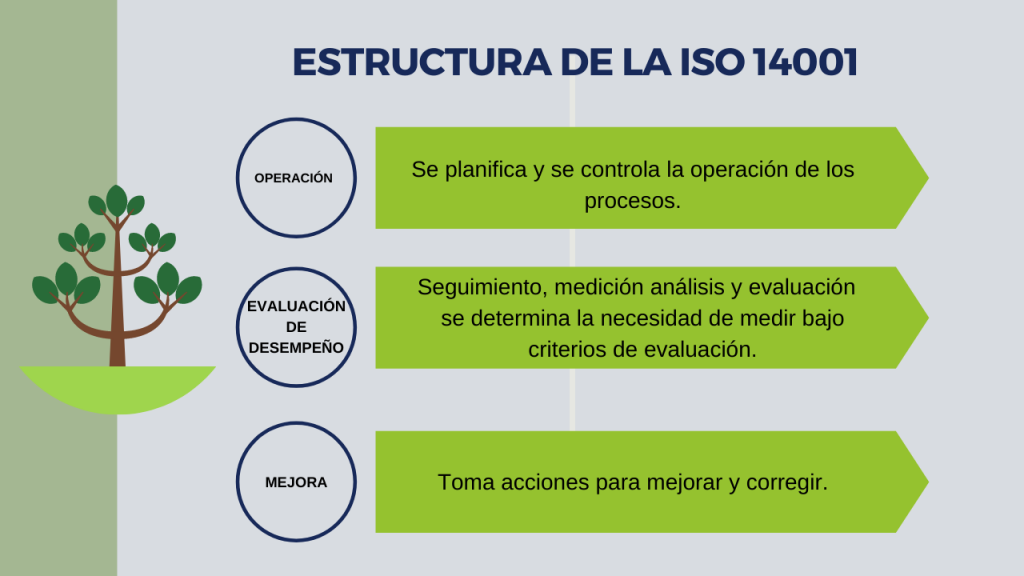 ESTRUCTURA DE LA ISO 14001

OPERACIÓN

Se planifica y se controla la operación de los procesos.

EVALUACIÓN DE DESEMPEÑO

Seguimiento, medición análisis y evaluación se determina la necesidad de medir bajo criterios de evaluación.

MEJORA

Toma acciones para mejorar y corregir.